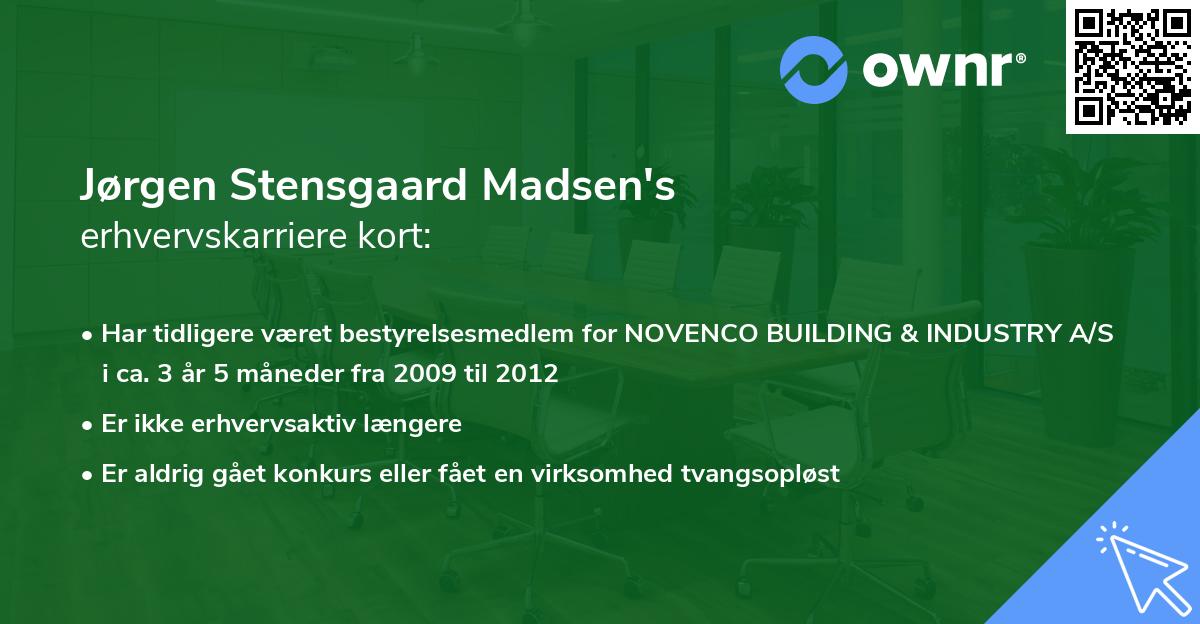 ownr®

Jørgen Stensgaard Madsen's erhvervskarriere kort:

• Har tidligere været bestyrelsesmedlem for NOVENCO BUILDING & INDUSTRY A/S i ca. 3 år 5 måneder fra 2009 til 2012
• Er ikke erhvervsaktiv længere
• Er aldrig gået konkurs eller fået en virksomhed tvangsopløst